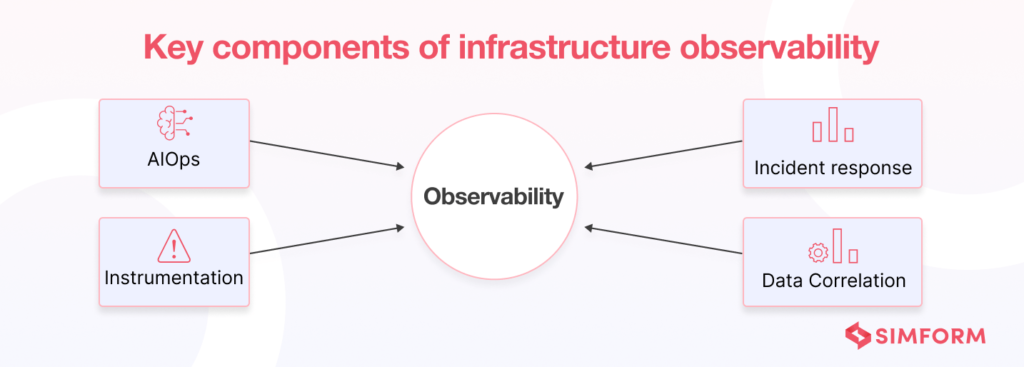 Key components of infrastructure observability

AIOps

Instrumentation

Observability

Incident response

Data Correlation

SIMFORM